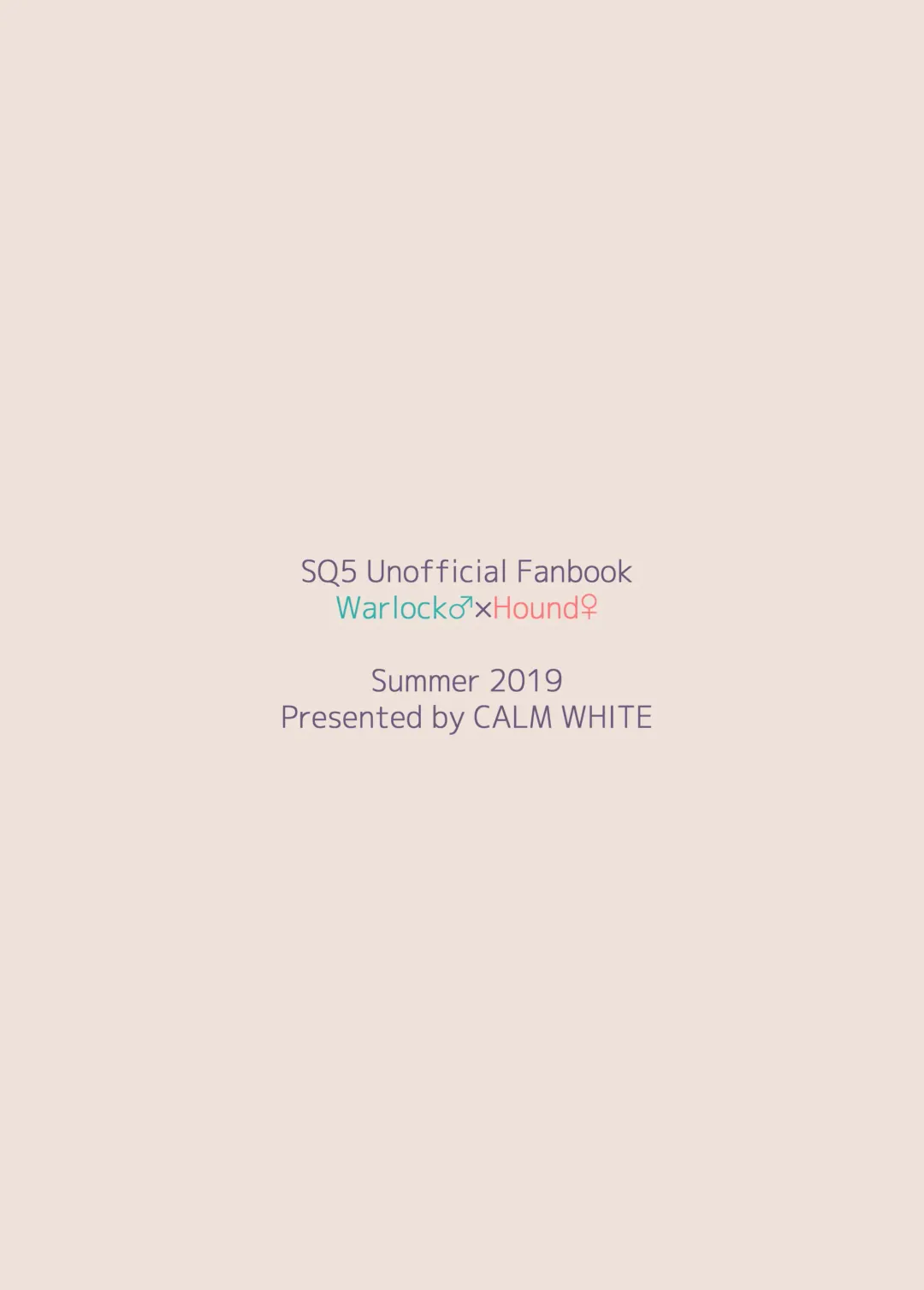 SQ5 Unofficial Fanbook
Warlock♂×Hound♀

Summer 2019
Presented by CALM WHITE